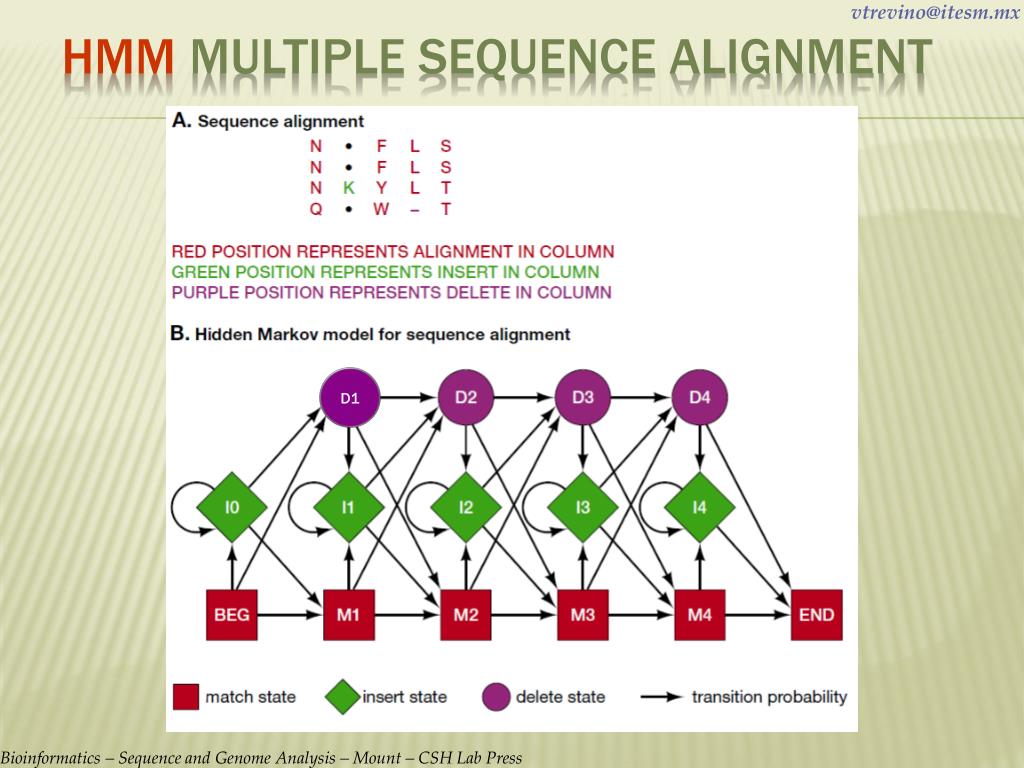 vtrevino@itesm.mx

HMM MULTIPLE SEQUENCE ALIGNMENT

A. Sequence alignment

| N | • | F | L | S |
|---|---|---|---|---|
| N | • | F | L | S |
| N | K | Y | L | T |
| Q | • | W | – | T |

RED POSITION REPRESENTS ALIGNMENT IN COLUMN
GREEN POSITION REPRESENTS INSERT IN COLUMN
PURPLE POSITION REPRESENTS DELETE IN COLUMN

B. Hidden Markov model for sequence alignment

D1 D2 D3 D4

I0 I1 I2 I3 I4

BEG M1 M2 M3 M4 END

match state insert state delete state transition probability

Bioinformatics – Sequence and Genome Analysis – Mount – CSH Lab Press